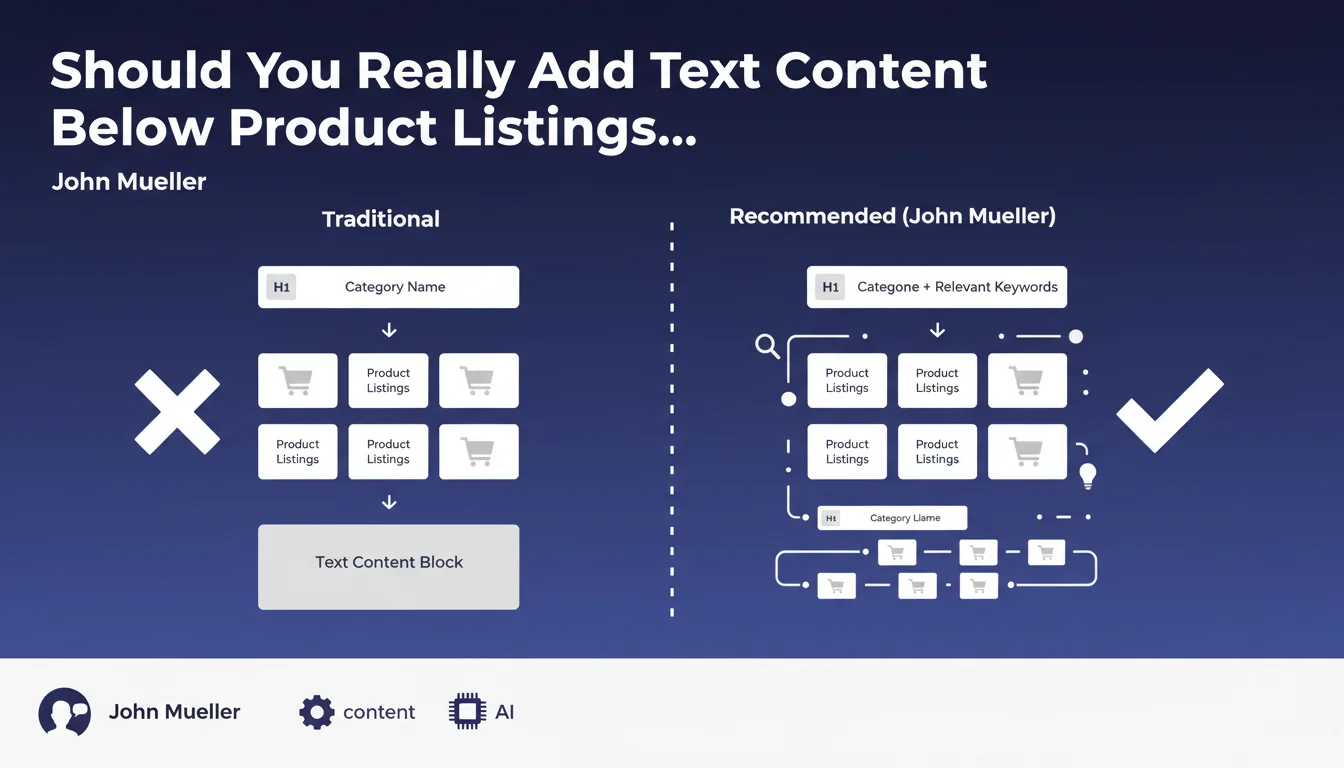 Should You Really Add Text Content Below Product Listings...

John Mueller

Traditional

H1 Category Name

Product Listings

Product Listings

Product Listings

Text Content Block

Recommended (John Mueller)

H1 Categone + Relevant Keywords

Product Listings

Product Listings

Product Listings

Product Listings

H1 Category Liame

John Mueller

content

AI